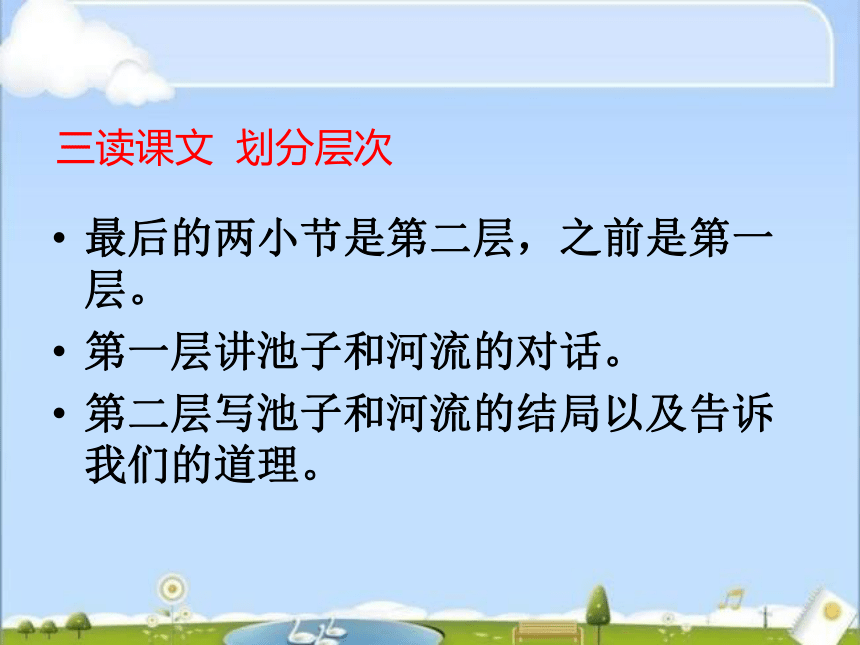 三读课文 划分层次

• 最后的两小节是第二层，之前是第一层。
• 第一层讲池子和河流的对话。
• 第二层写池子和河流的结局以及告诉我们的道理。